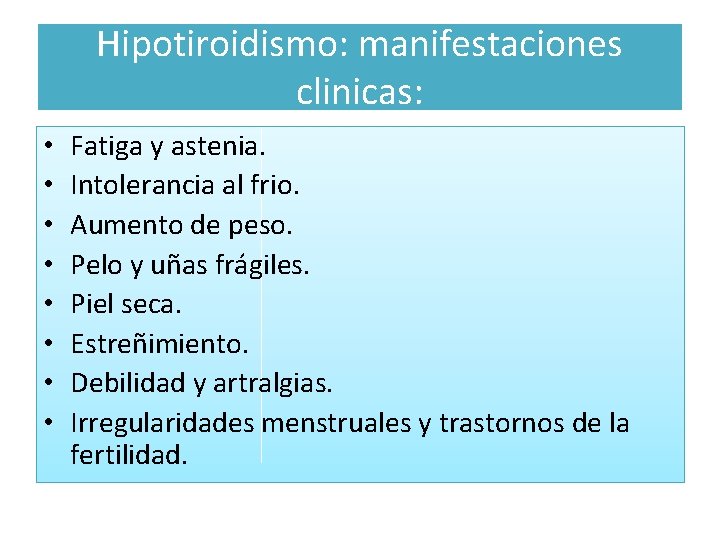 Hipotiroidismo: manifestaciones clinicas:

• Fatiga y astenia.
• Intolerancia al frio.
• Aumento de peso.
• Pelo y uñas frágiles.
• Piel seca.
• Estreñimiento.
• Debilidad y artralgias.
• Irregularidades menstruales y trastornos de la fertilidad.